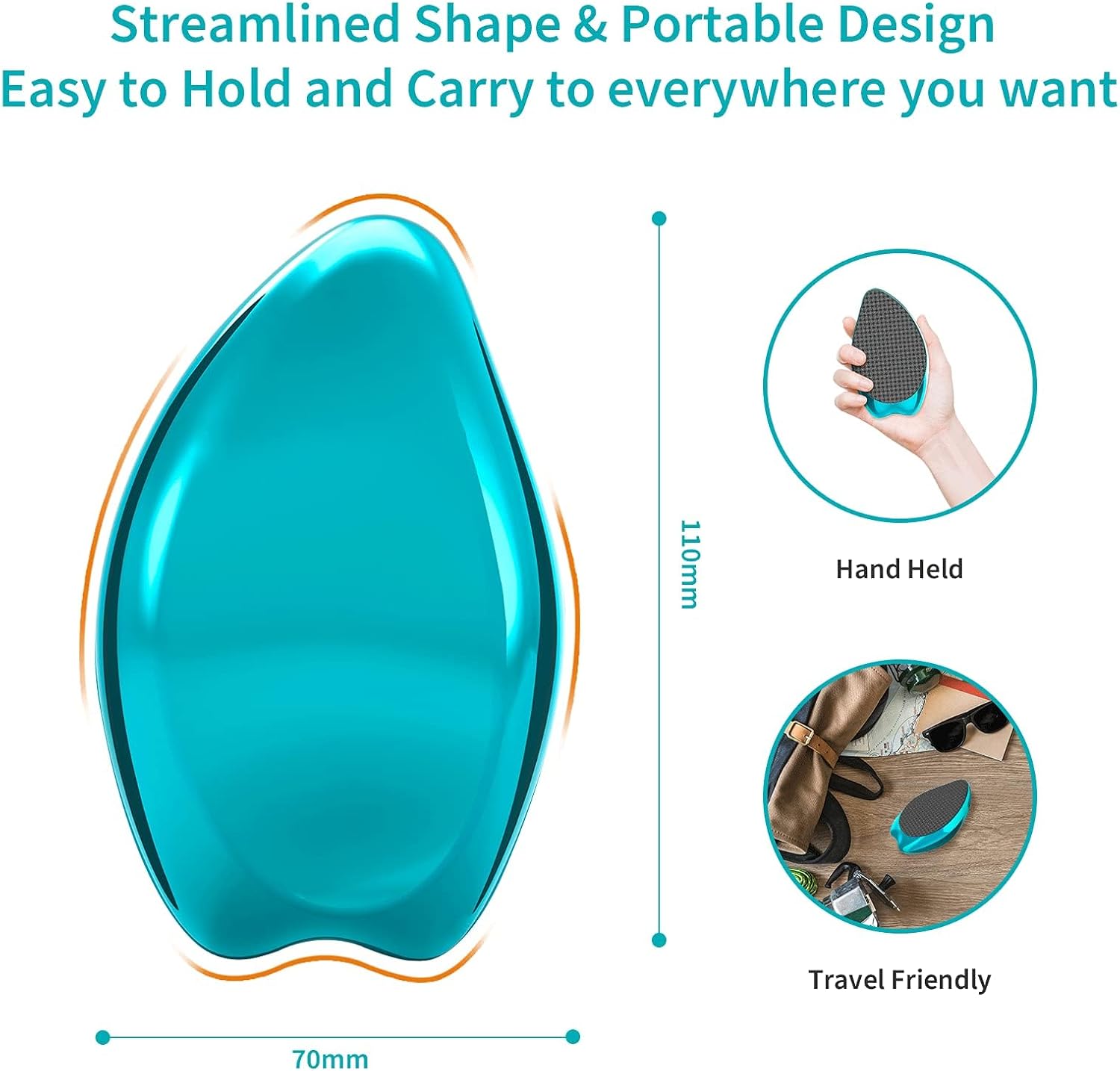 Streamlined Shape & Portable Design
Easy to Hold and Carry to everywhere you want

110mm

Hand Held

Travel Friendly

70mm